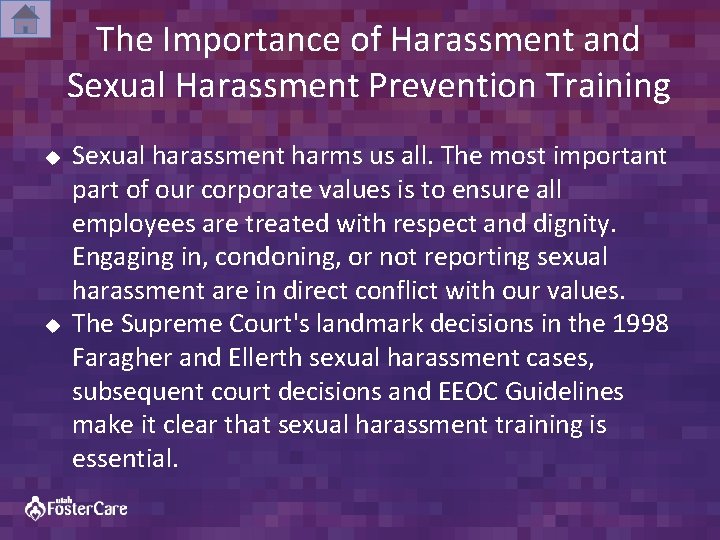 The Importance of Harassment and Sexual Harassment Prevention Training

◆ Sexual harassment harms us all. The most important part of our corporate values is to ensure all employees are treated with respect and dignity. Engaging in, condoning, or not reporting sexual harassment are in direct conflict with our values.
◆ The Supreme Court's landmark decisions in the 1998 Faragher and Ellerth sexual harassment cases, subsequent court decisions and EEOC Guidelines make it clear that sexual harassment training is essential.

utah FosterCare